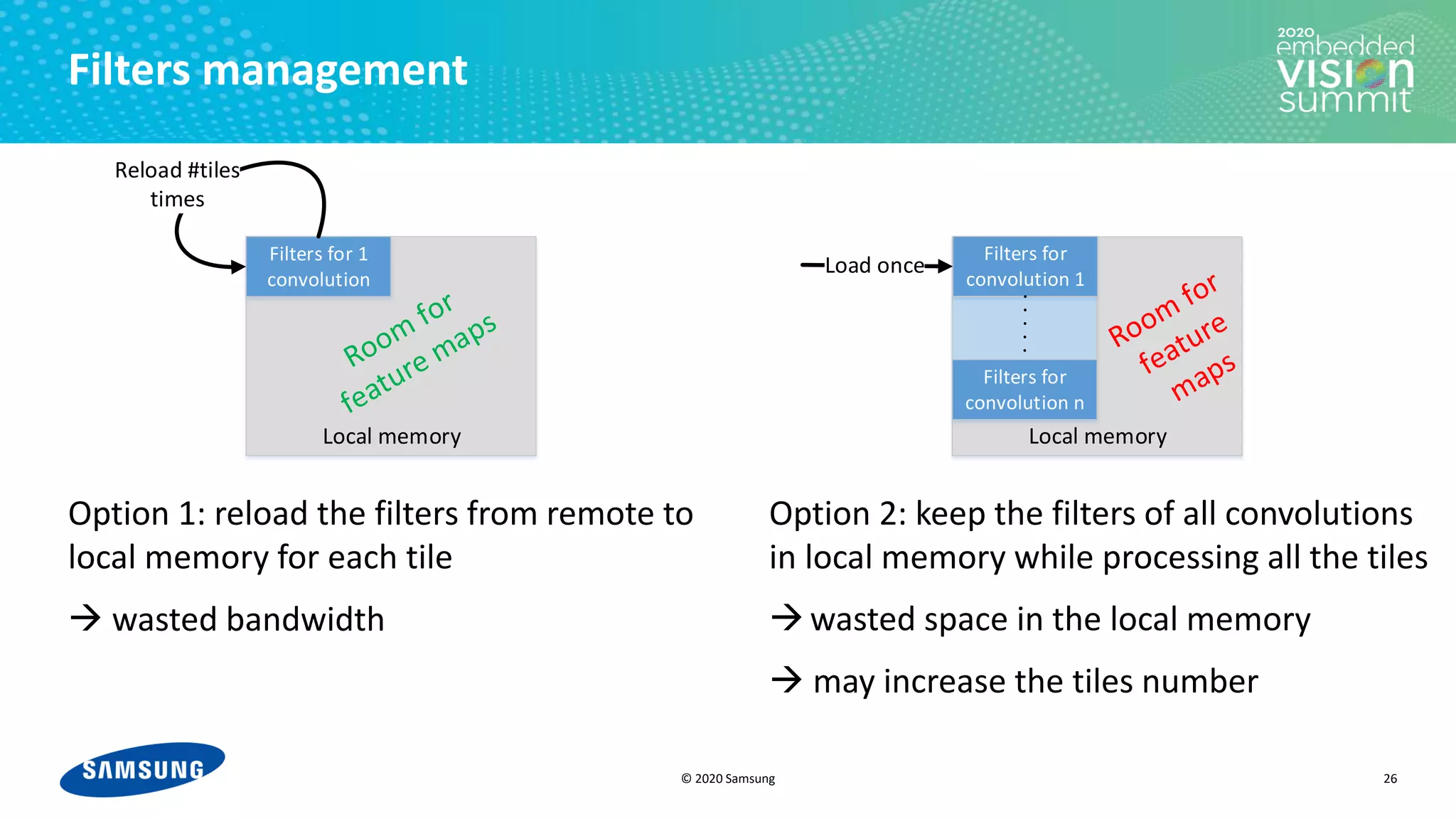 Filters management

2020 embedded VISION summit

Reload #tiles times

Filters for 1 convolution

Room for feature maps

Local memory

Load once

Filters for convolution 1

Filters for convolution n

Room for feature maps

Local memory

Option 1: reload the filters from remote to local memory for each tile

→ wasted bandwidth

Option 2: keep the filters of all convolutions in local memory while processing all the tiles

→ wasted space in the local memory

→ may increase the tiles number

SAMSUNG

© 2020 Samsung

26